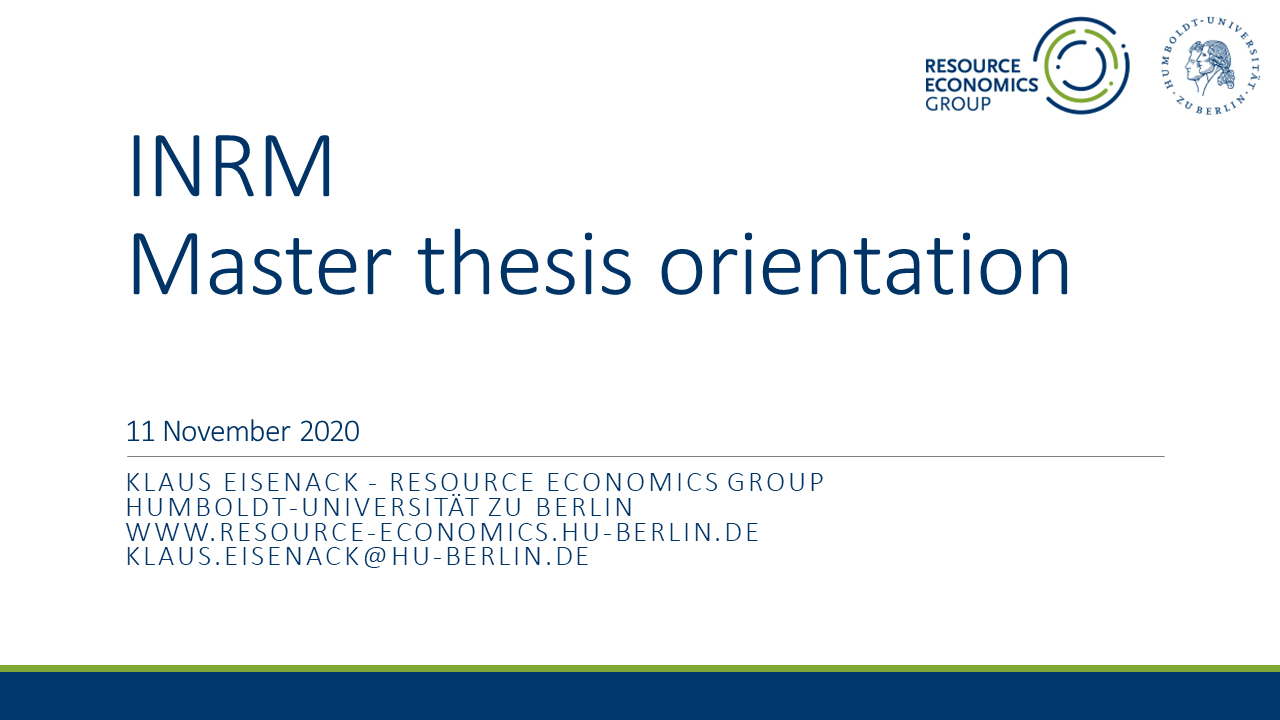 RESOURCE ECONOMICS GROUP

HUMBOLDT-UNIVERSITÄT ZU BERLIN

INRM
Master thesis orientation

11 November 2020

KLAUS EISENACK - RESOURCE ECONOMICS GROUP
HUMBOLDT-UNIVERSITÄT ZU BERLIN
WWW.RESOURCE-ECONOMICS.HU-BERLIN.DE
KLAUS.EISENACK@HU-BERLIN.DE